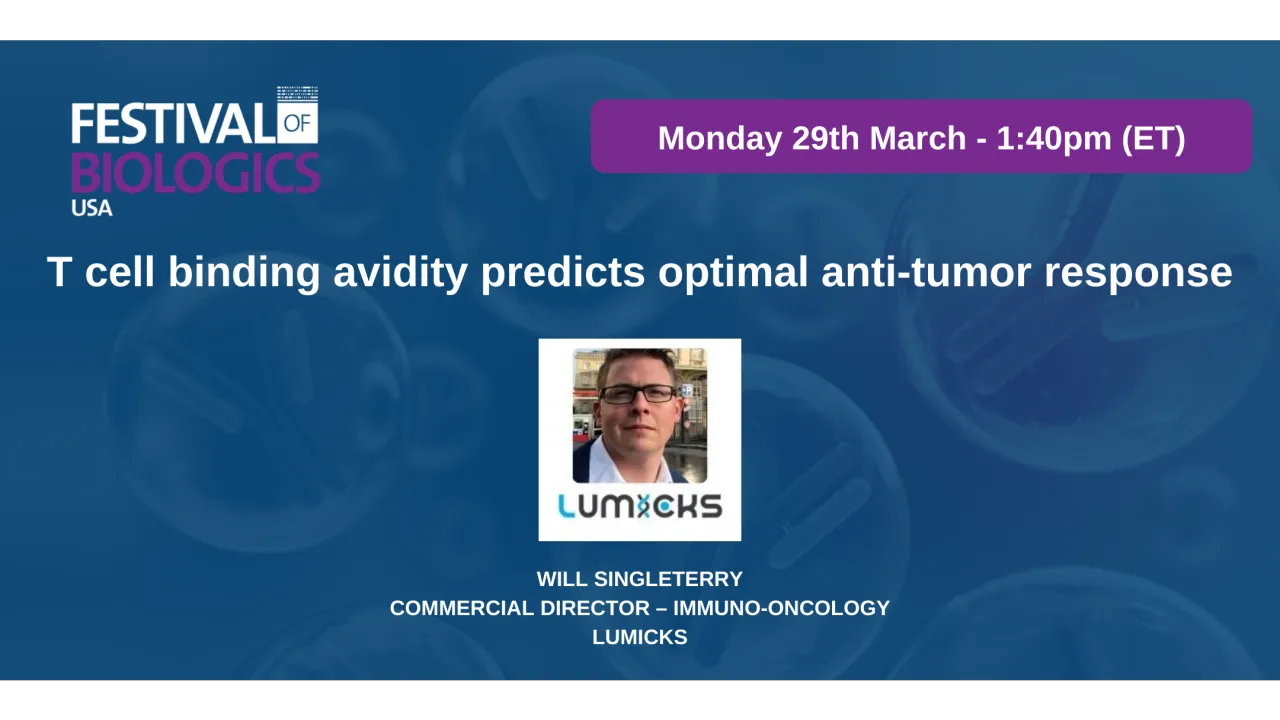 FESTIVAL OF BIOLOGICS USA

Monday 29th March - 1:40pm (ET)

T cell binding avidity predicts optimal anti-tumor response

LUMICKS

WILL SINGLETERRY
COMMERCIAL DIRECTOR – IMMUNO-ONCOLOGY
LUMICKS